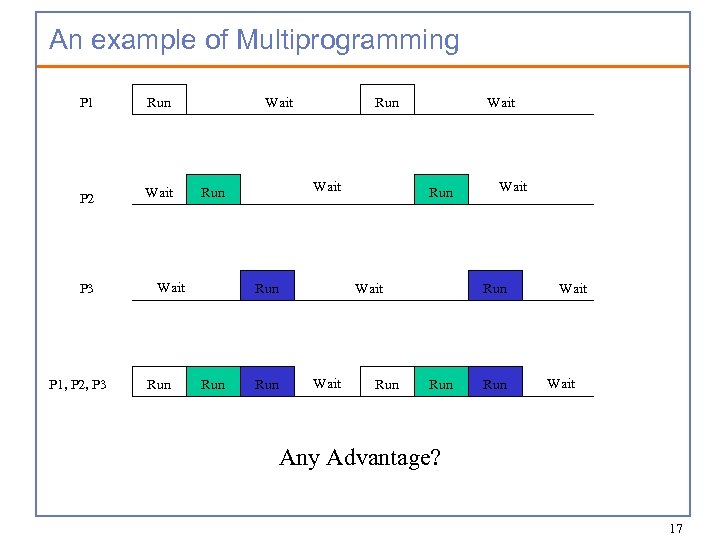 An example of Multiprogramming

P1 Run Wait Run Wait

P2 Wait Run Wait Run Wait

P3 Wait Run Wait Run Wait

P1, P2, P3 Run Run Run Wait Run Run Run Wait

Any Advantage?

17